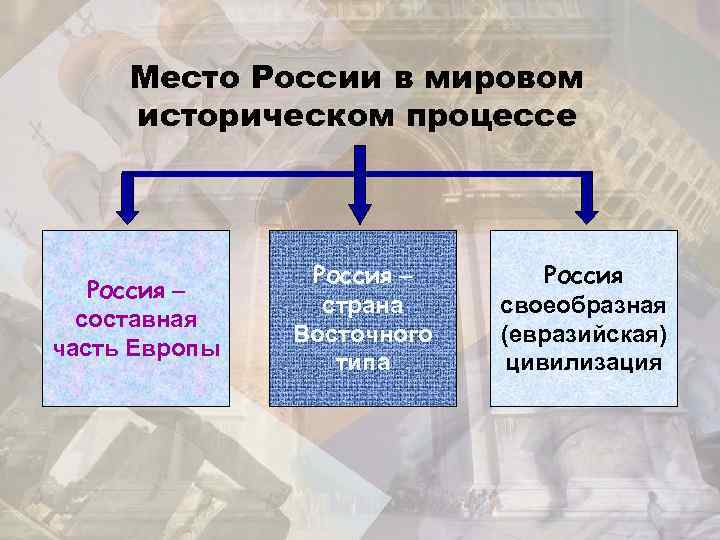 Место России в мировом историческом процессе

Россия – составная часть Европы

Россия – страна Восточного типа

Россия своеобразная (евразийская) цивилизация